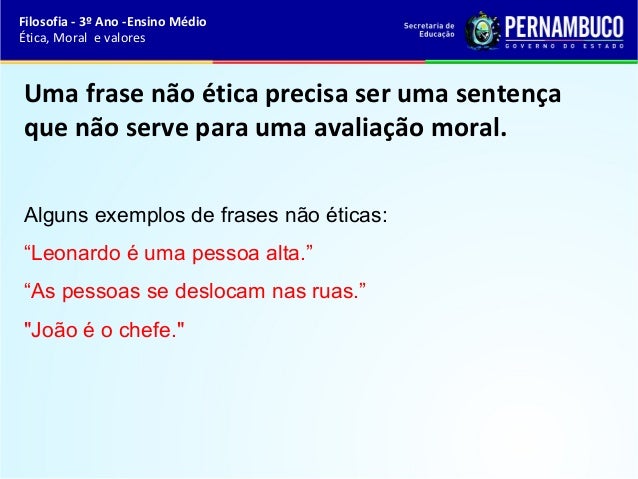 Filosofia - 3º Ano -Ensino Médio
Ética, Moral e valores

Secretaria de Educação
PERNAMBUCO
GOVERNO DO ESTADO

Uma frase não ética precisa ser uma sentença que não serve para uma avaliação moral.

Alguns exemplos de frases não éticas:

“Leonardo é uma pessoa alta.”

“As pessoas se deslocam nas ruas.”

"João é o chefe."